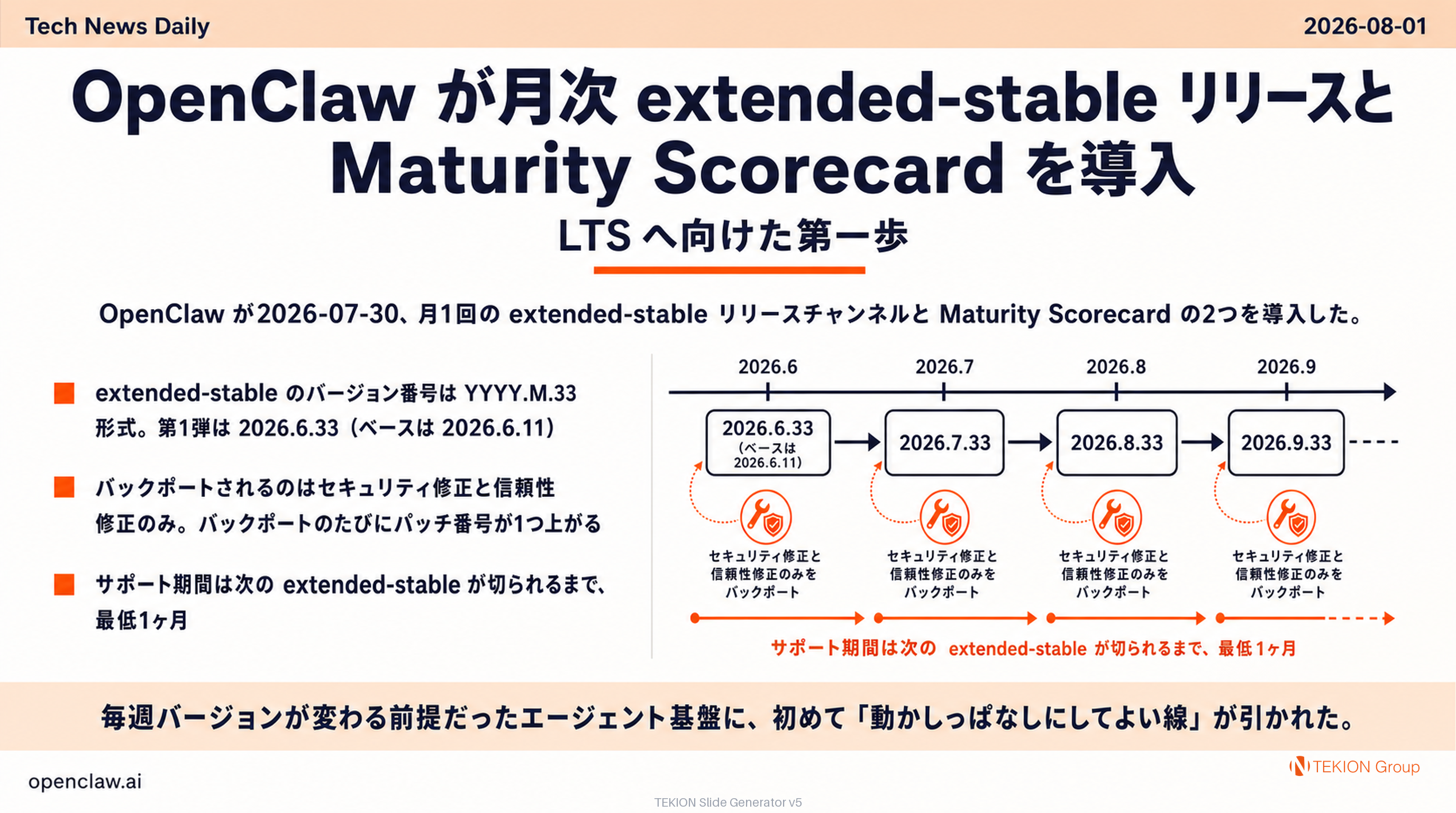 Tech News Daily

2026-08-01

OpenClaw が月次 extended-stable リリースと Maturity Scorecard を導入

LTS へ向けた第一歩

OpenClaw が2026-07-30、月1回の extended-stable リリースチャンネルと Maturity Scorecard の2つを導入した。

extended-stable のバージョン番号は YYYY.M.33 形式。第1弾は 2026.6.33（ベースは 2026.6.11）

バックポートされるのはセキュリティ修正と信頼性修正のみ。バックポートのたびにパッチ番号が1つ上がる

サポート期間は次の extended-stable が切られるまで、最低1ヶ月

2026.6

2026.7

2026.8

2026.9

2026.6.33 （ベースは 2026.6.11）

2026.7.33

2026.8.33

2026.9.33

セキュリティ修正と信頼性修正のみをバックポート

セキュリティ修正と信頼性修正のみをバックポート

セキュリティ修正と信頼性修正のみをバックポート

セキュリティ修正と信頼性修正のみをバックポート

サポート期間は次の extended-stable が切られるまで、最低1ヶ月

毎週バージョンが変わる前提だったエージェント基盤に、初めて「動かしっぱなしにしてよい線」が引かれた。

openclaw.ai

TEKION Group

TEKION Slide Generator v5